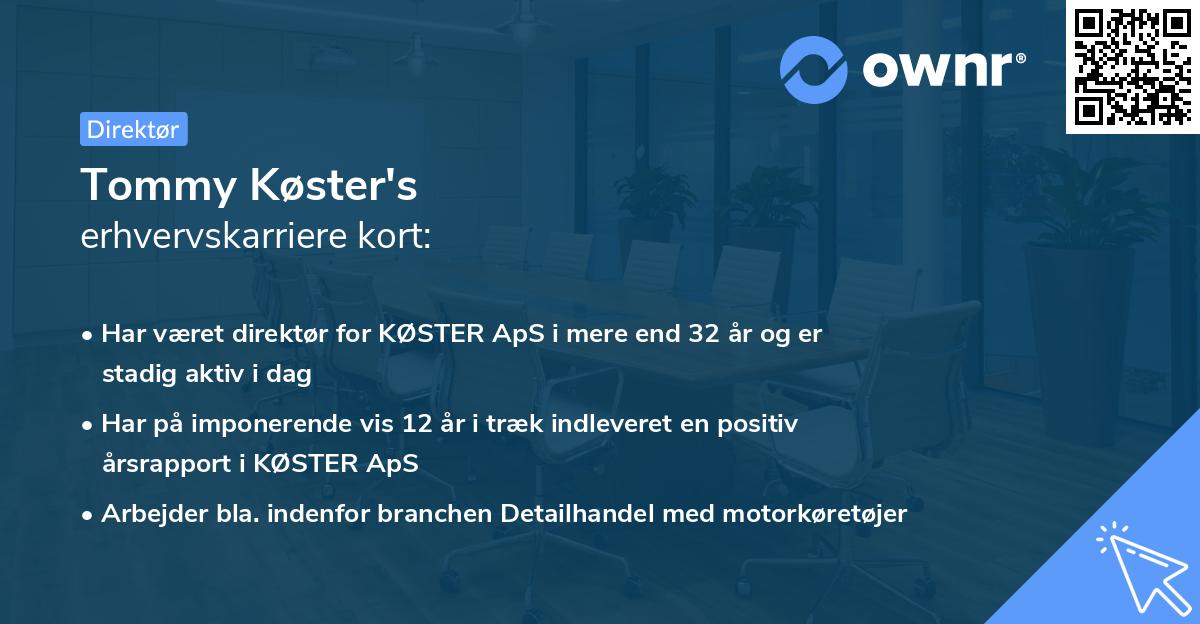 ownr®

Direktør

Tommy Køster's
erhvervskarriere kort:

• Har været direktør for KØSTER ApS i mere end 32 år og er stadig aktiv i dag
• Har på imponerende vis 12 år i træk indleveret en positiv årsrapport i KØSTER ApS
• Arbejder bla. indenfor branchen Detailhandel med motorkøretøjer